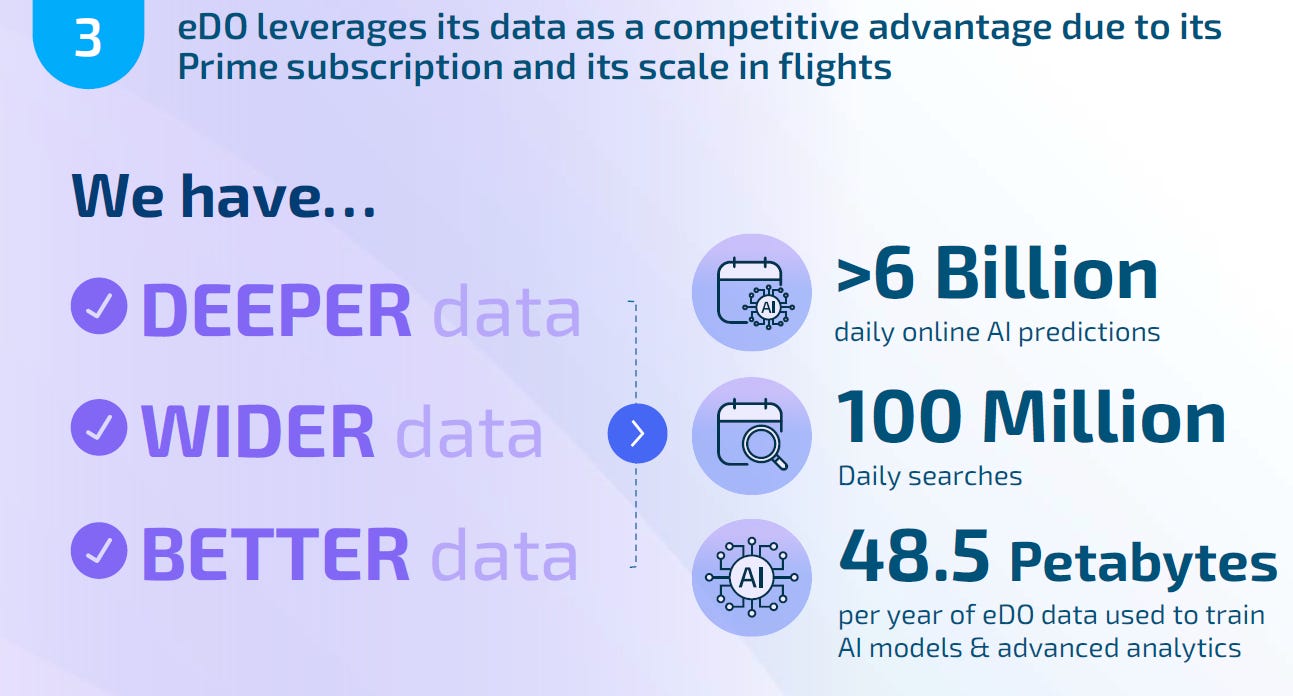 3

eDO leverages its data as a competitive advantage due to its Prime subscription and its scale in flights

We have...

DEEPER data

WIDER data

BETTER data

AI

>6 Billion
daily online AI predictions

100 Million
Daily searches

AI

48.5 Petabytes
per year of eDO data used to train AI models & advanced analytics